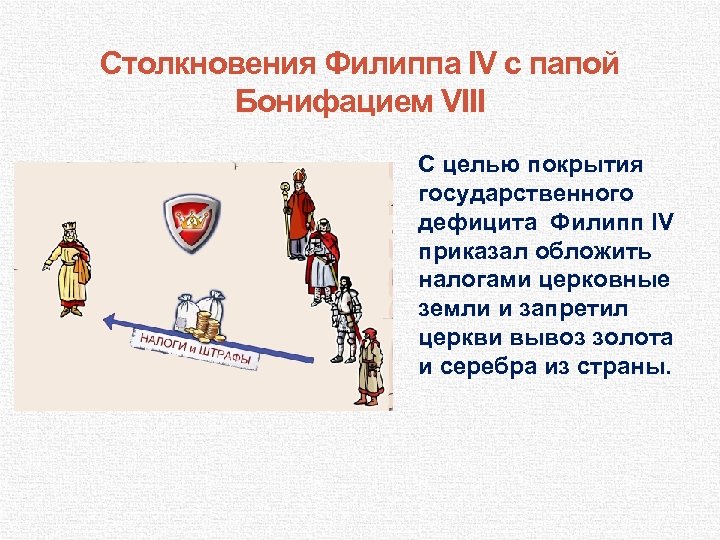 Столкновения Филиппа IV с папой Бонифацием VIII

НАЛОГИ и ШТРАФЫ

С целью покрытия государственного дефицита Филипп IV приказал обложить налогами церковные земли и запретил церкви вывоз золота и серебра из страны.